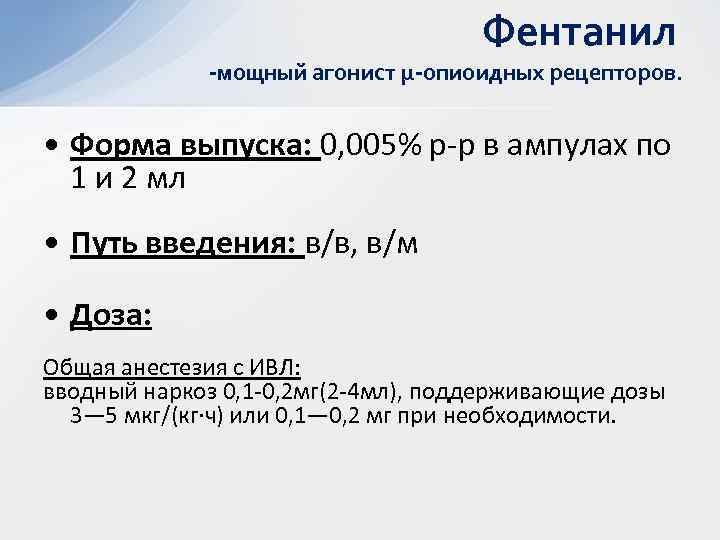 Фентанил
-мощный агонист µ-опиоидных рецепторов.

• Форма выпуска: 0,005% р-р в ампулах по 1 и 2 мл

• Путь введения: в/в, в/м

• Доза:

Общая анестезия с ИВЛ:
вводный наркоз 0,1-0,2мг(2-4мл), поддерживающие дозы 3—5 мкг/(кг·ч) или 0,1—0,2 мг при необходимости.